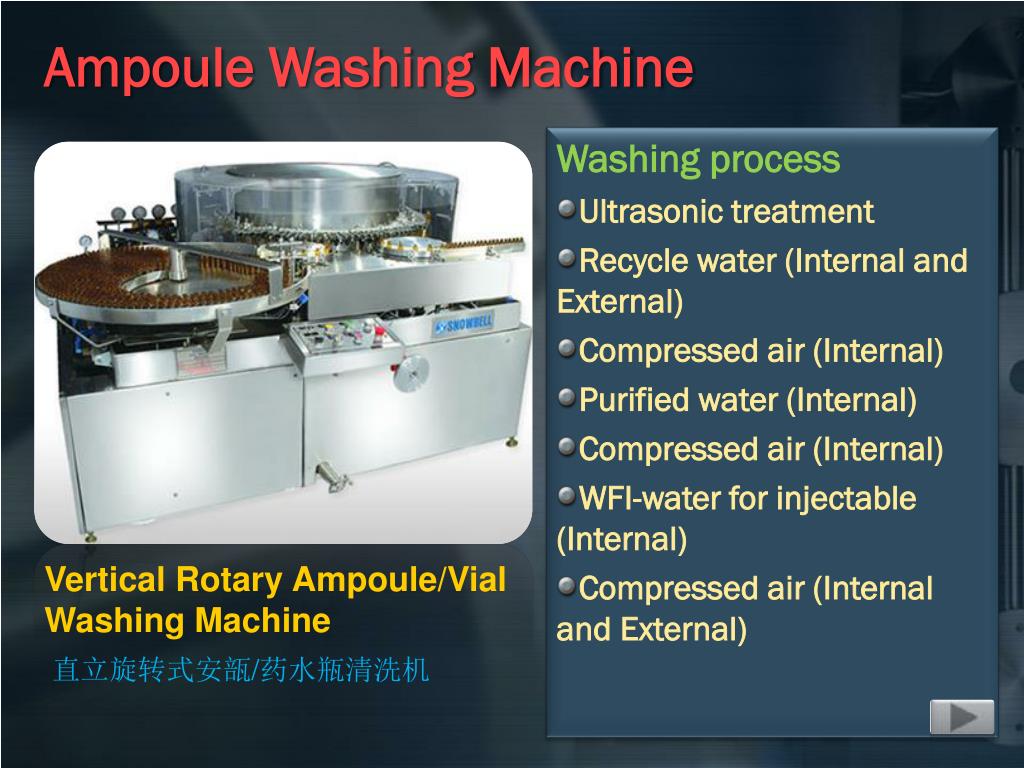 Ampoule Washing Machine

SNOWBELL

Vertical Rotary Ampoule/Vial Washing Machine

直立旋转式安瓿/药水瓶清洗机

Washing process

Ultrasonic treatment

Recycle water (Internal and External)

Compressed air (Internal)

Purified water (Internal)

Compressed air (Internal)

WFI-water for injectable (Internal)

Compressed air (Internal and External)